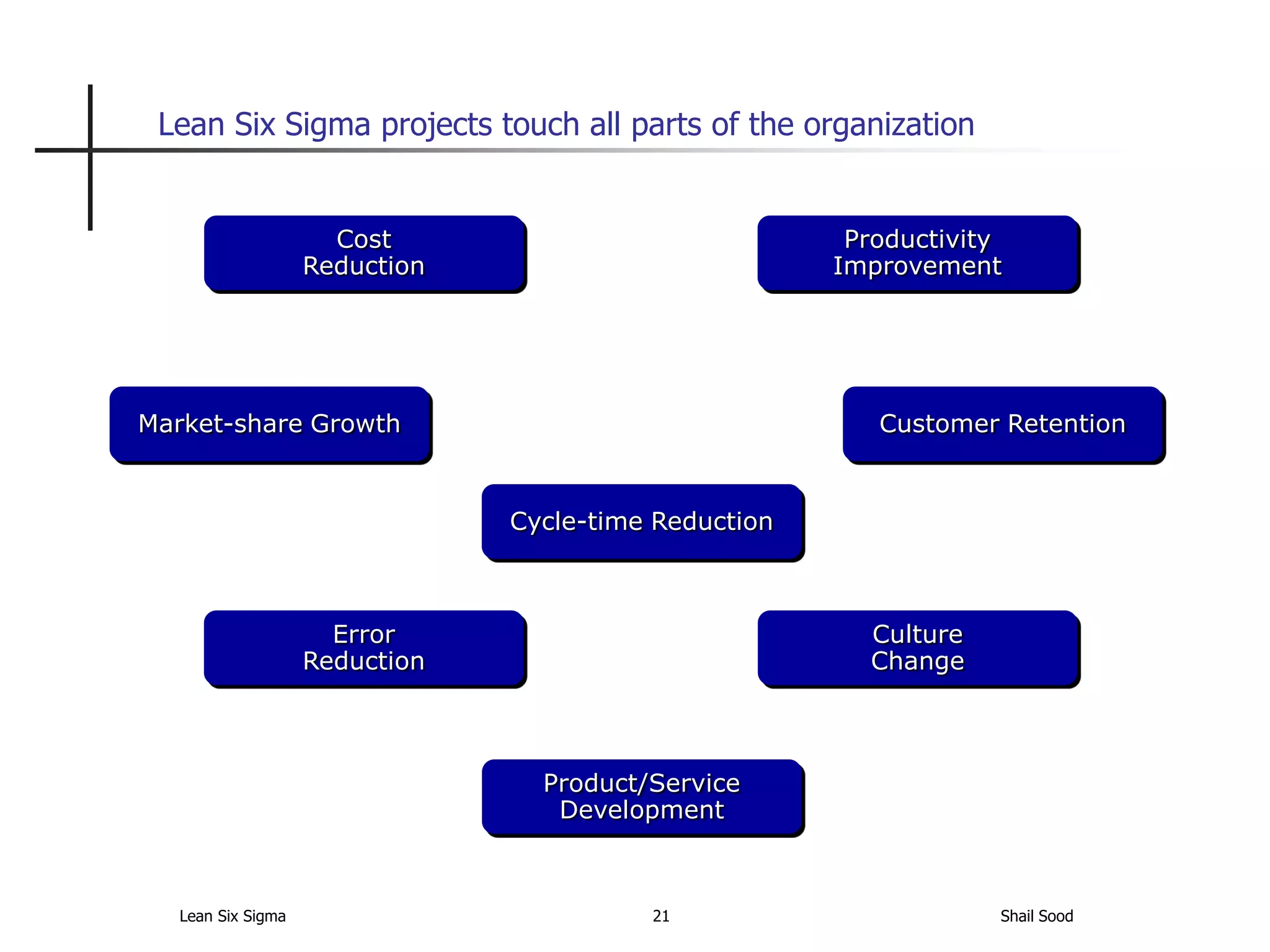 Lean Six Sigma projects touch all parts of the organization

Cost Reduction

Productivity Improvement

Market-share Growth

Customer Retention

Cycle-time Reduction

Error Reduction

Culture Change

Product/Service Development

Lean Six Sigma

21

Shail Sood